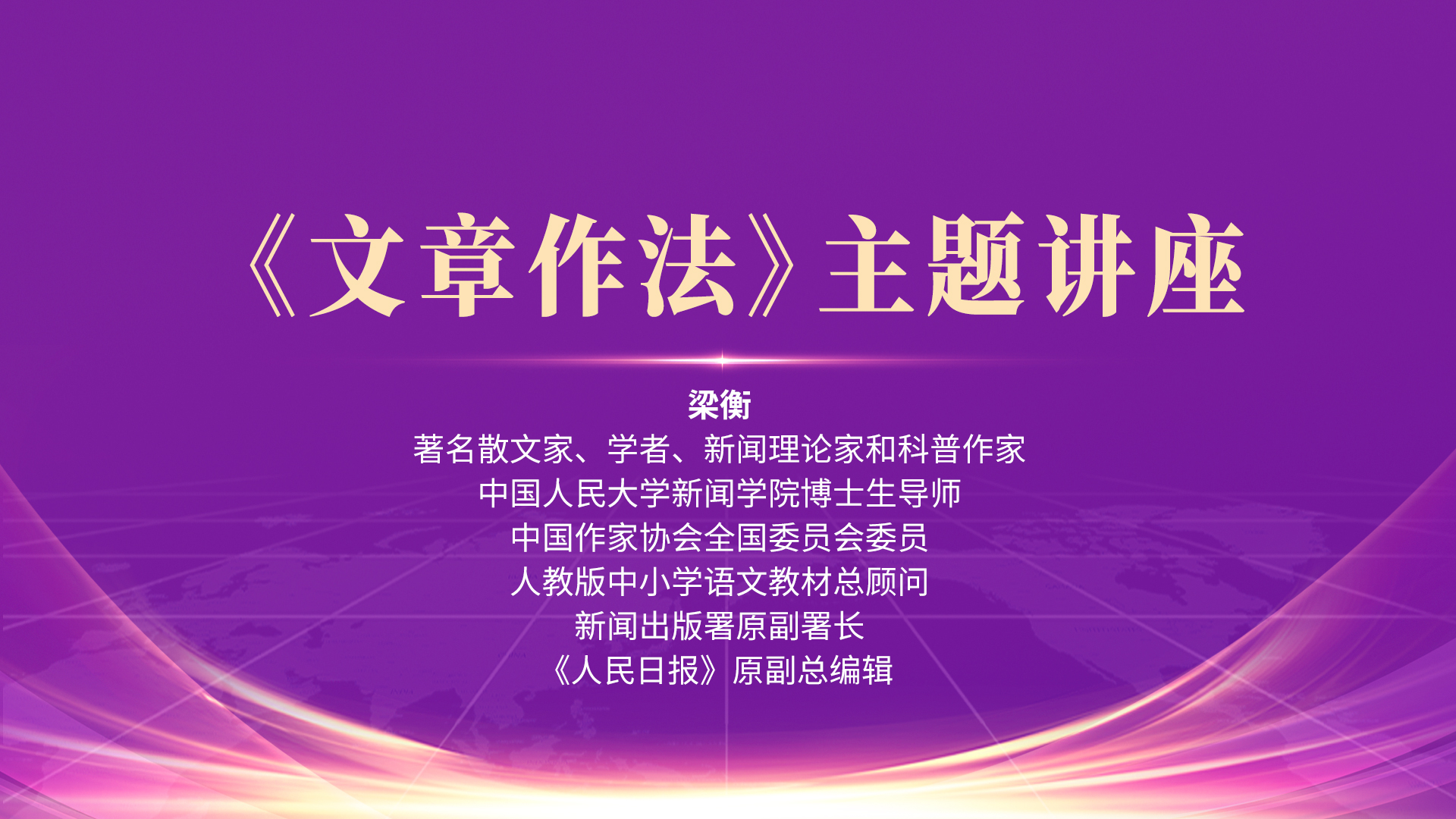 《文章作法》主题讲座

梁衡
著名散文家、学者、新闻理论家和科普作家
中国人民大学新闻学院博士生导师
中国作家协会全国委员会委员
人教版中小学语文教材总顾问
新闻出版署原副署长
《人民日报》原副总编辑